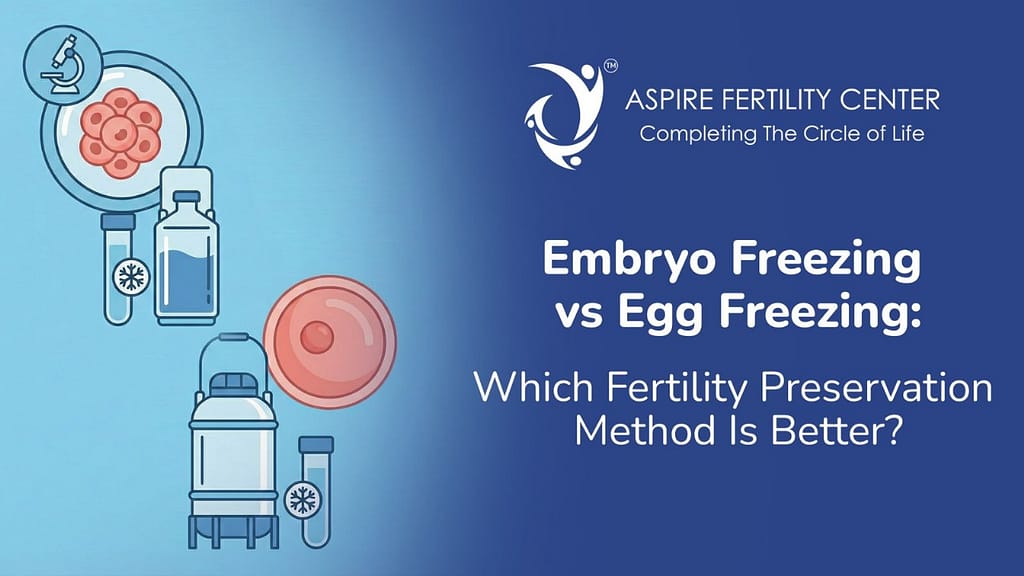 TM
ASPIRE FERTILITY CENTER
Completing The Circle of Life

Embryo Freezing vs Egg Freezing:

Which Fertility Preservation Method Is Better?